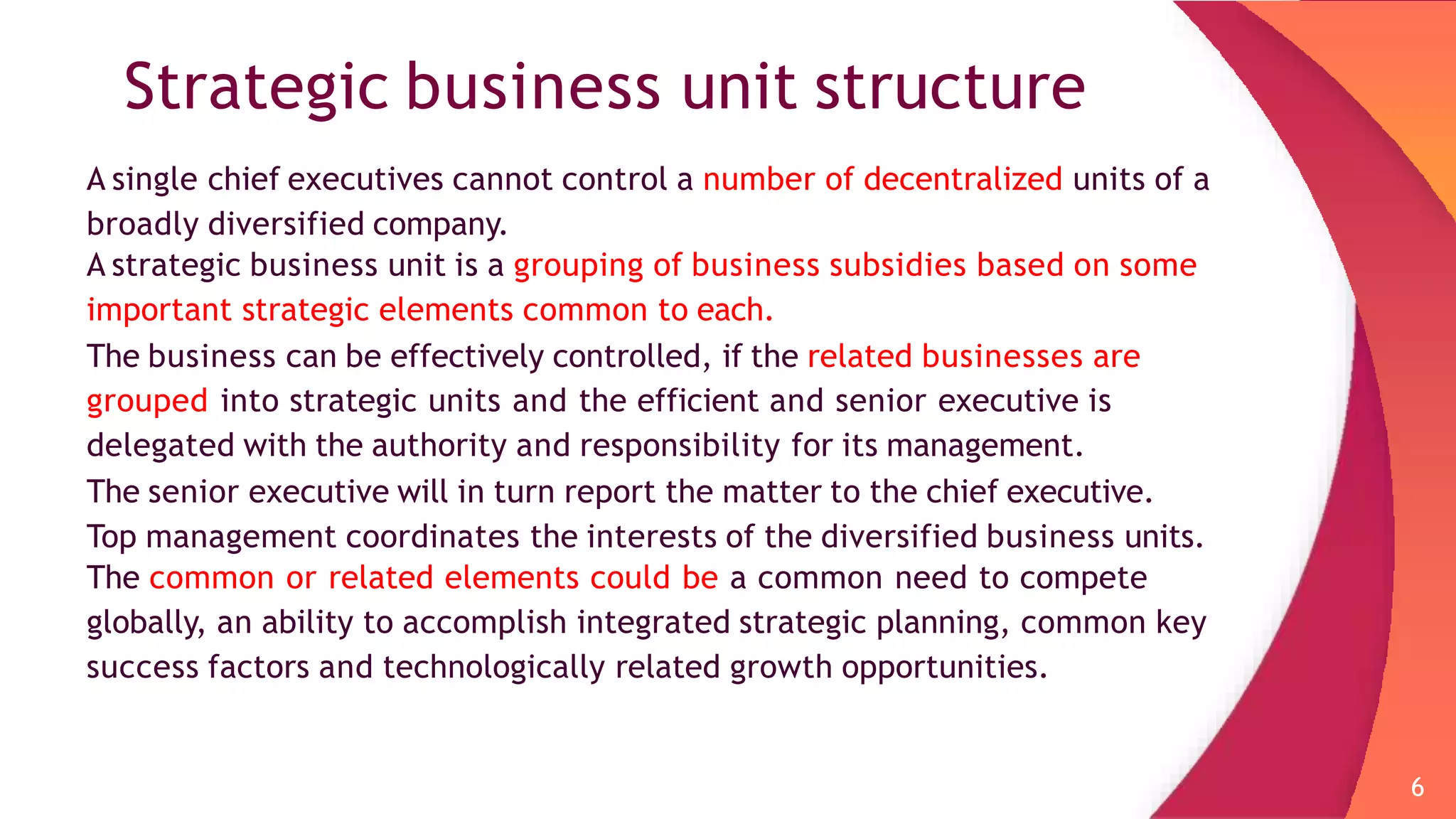 Strategic business unit structure

A single chief executives cannot control a number of decentralized units of a broadly diversified company.

A strategic business unit is a grouping of business subsidies based on some important strategic elements common to each.

The business can be effectively controlled, if the related businesses are grouped into strategic units and the efficient and senior executive is delegated with the authority and responsibility for its management.

The senior executive will in turn report the matter to the chief executive.

Top management coordinates the interests of the diversified business units.

The common or related elements could be a common need to compete globally, an ability to accomplish integrated strategic planning, common key success factors and technologically related growth opportunities.

6